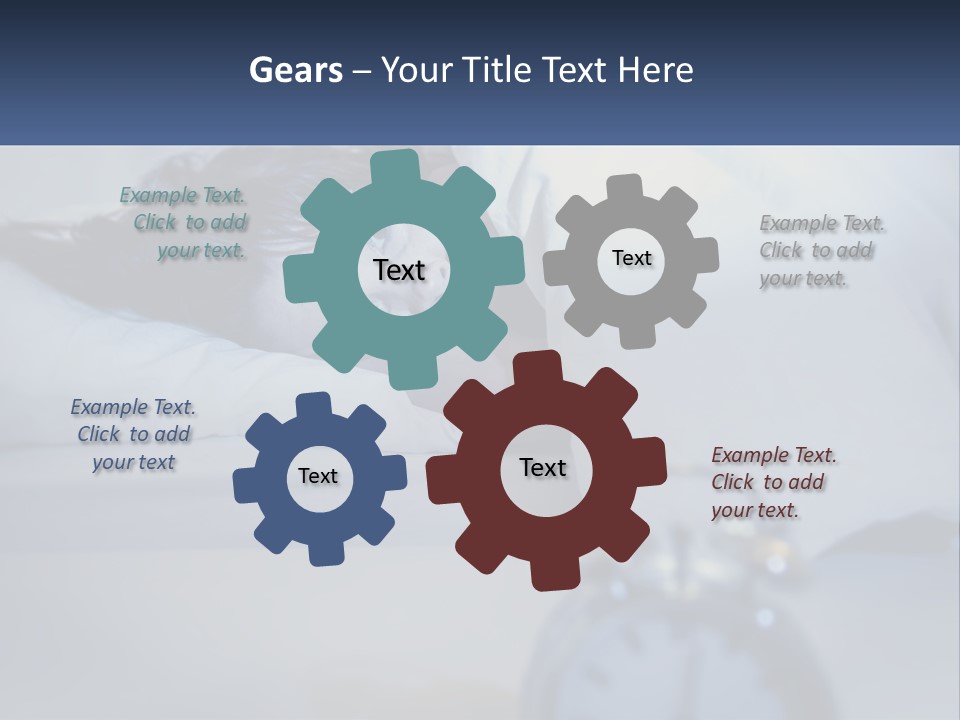 Gears – Your Title Text Here

Example Text. Click to add your text.

Text

Text

Example Text. Click to add your text.

Example Text. Click to add your text

Text

Text

Example Text. Click to add your text.